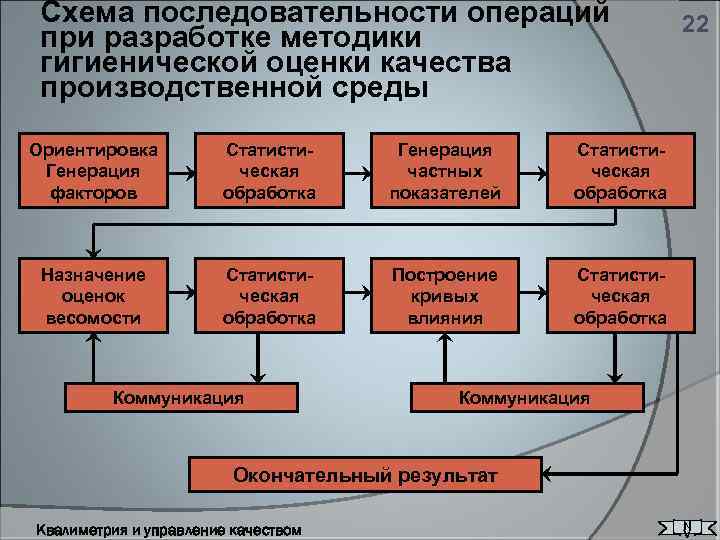 Схема последовательности операций при разработке методики гигиенической оценки качества производственной среды

22

Ориентировка Генерация факторов

Статистическая обработка

Генерация частных показателей

Статистическая обработка

Назначение оценок весомости

Статистическая обработка

Построение кривых влияния

Статистическая обработка

Коммуникация

Коммуникация

Окончательный результат

Квалиметрия и управление качеством